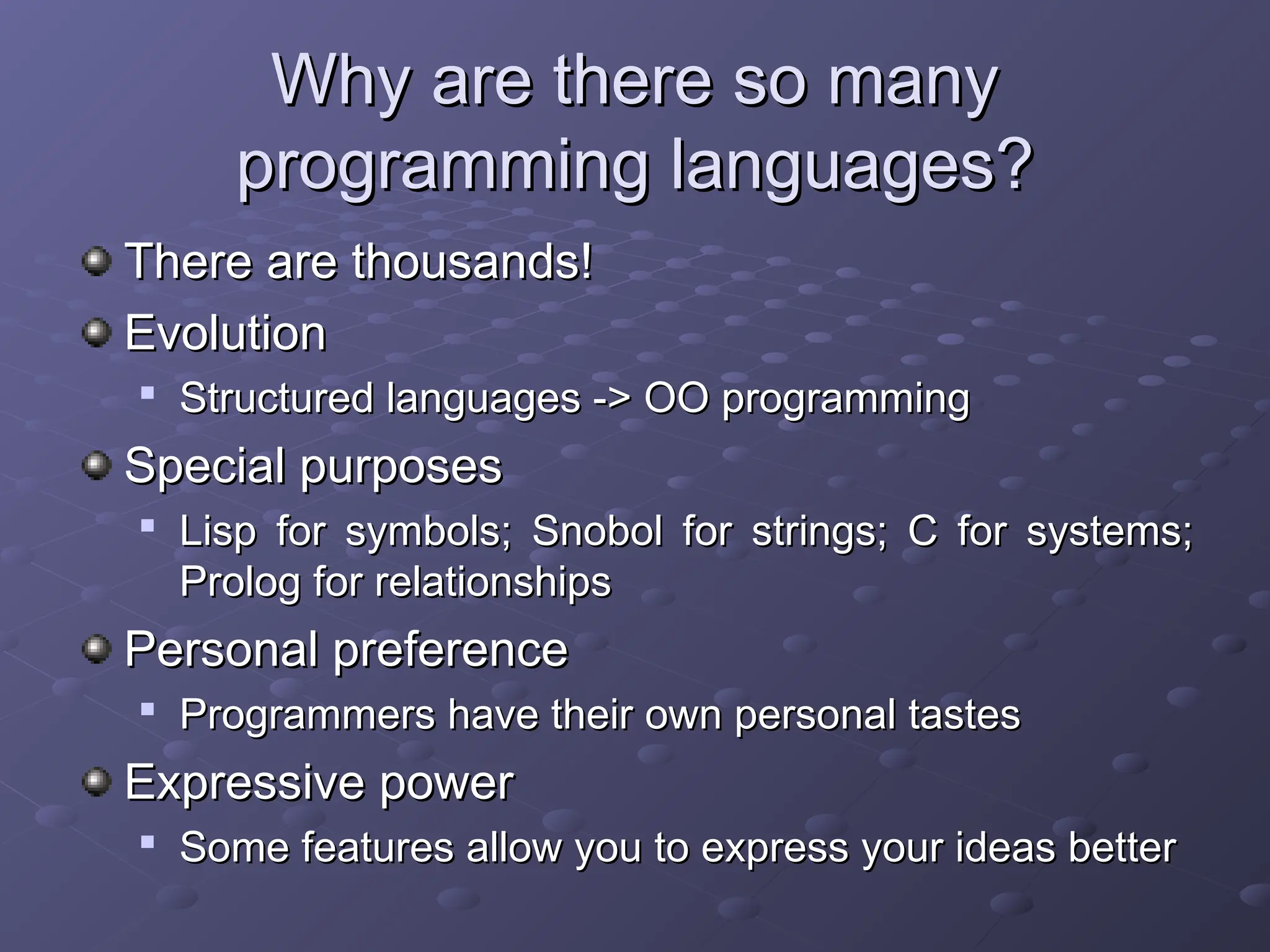 Why are there so many programming languages?

There are thousands!

Evolution

Structured languages -> OO programming

Special purposes

Lisp for symbols; Snobol for strings; C for systems; Prolog for relationships

Personal preference

Programmers have their own personal tastes

Expressive power

Some features allow you to express your ideas better